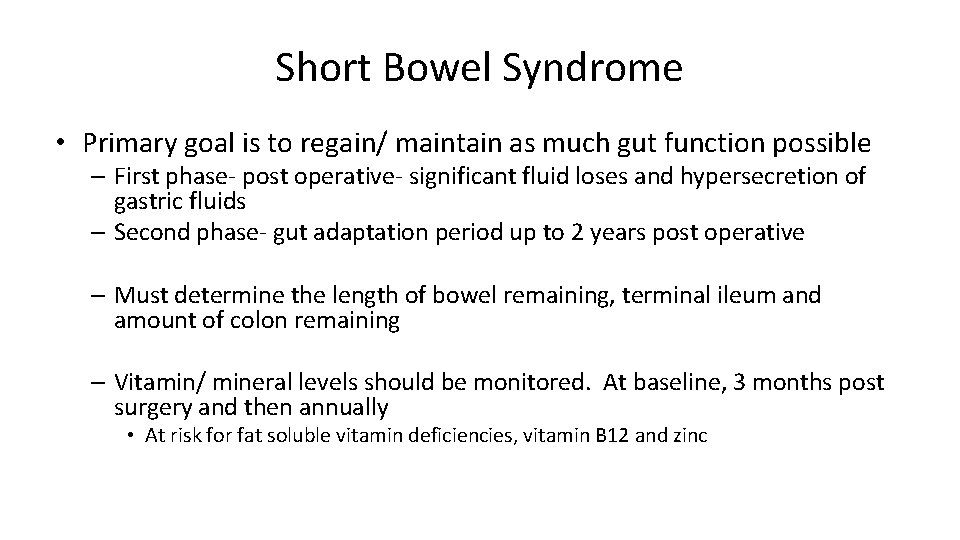 Short Bowel Syndrome

• Primary goal is to regain/ maintain as much gut function possible
– First phase- post operative- significant fluid loses and hypersecretion of gastric fluids
– Second phase- gut adaptation period up to 2 years post operative

– Must determine the length of bowel remaining, terminal ileum and amount of colon remaining

– Vitamin/ mineral levels should be monitored. At baseline, 3 months post surgery and then annually
• At risk for fat soluble vitamin deficiencies, vitamin B12 and zinc